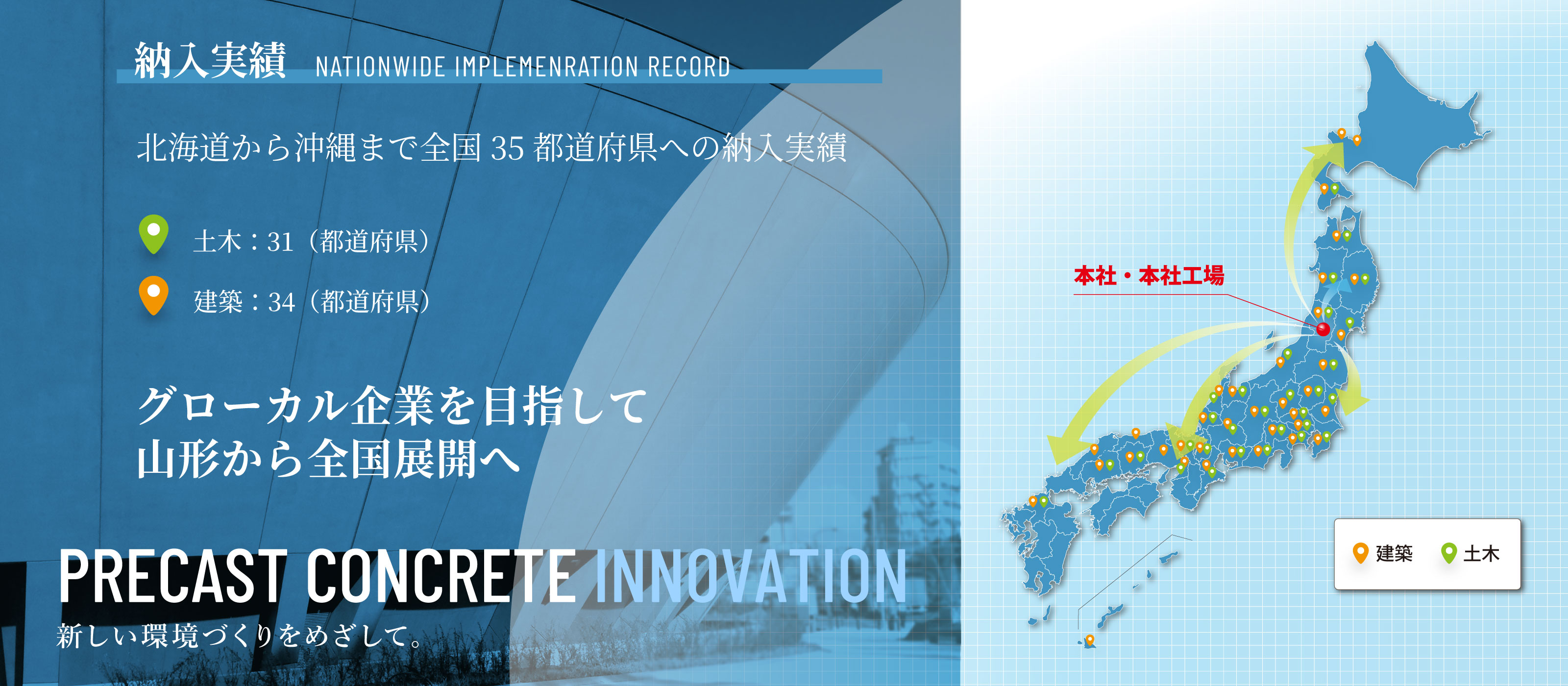 納入実績 NATIONWIDE IMPLEMENRATION RECORD

北海道から沖縄まで全国 35 都道府県への納入実績

土木：31（都道府県）

建築：34（都道府県）

グローカル企業を目指して
山形から全国展開へ

PRECAST CONCRETE INNOVATION
新しい環境づくりをめざして。

本社・本社工場

建築 土木